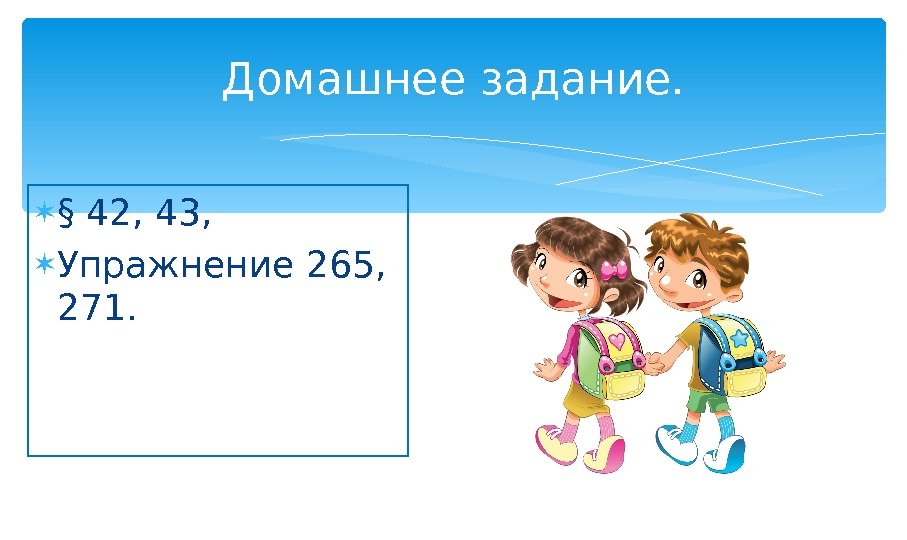 Домашнее задание.

§ 42, 43,

Упражнение 265, 271.